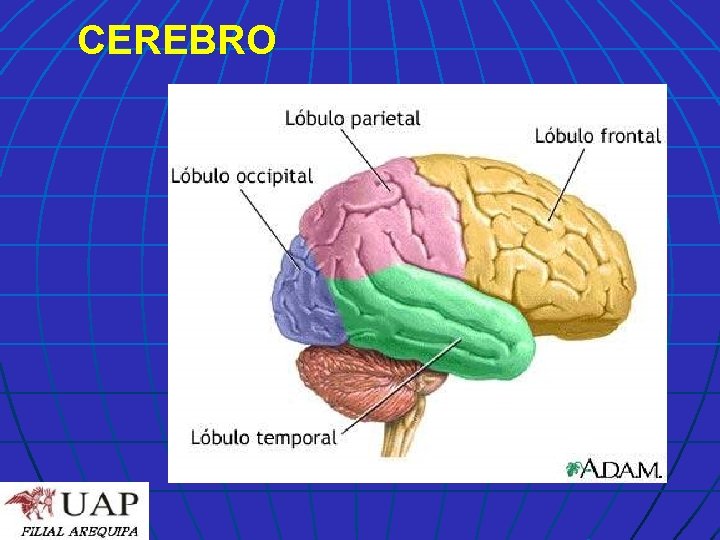 CEREBRO

Lóbulo parietal

Lóbulo frontal

Lóbulo occipital

Lóbulo temporal

A.D.A.M.

UAP
FILIAL AREQUIPA